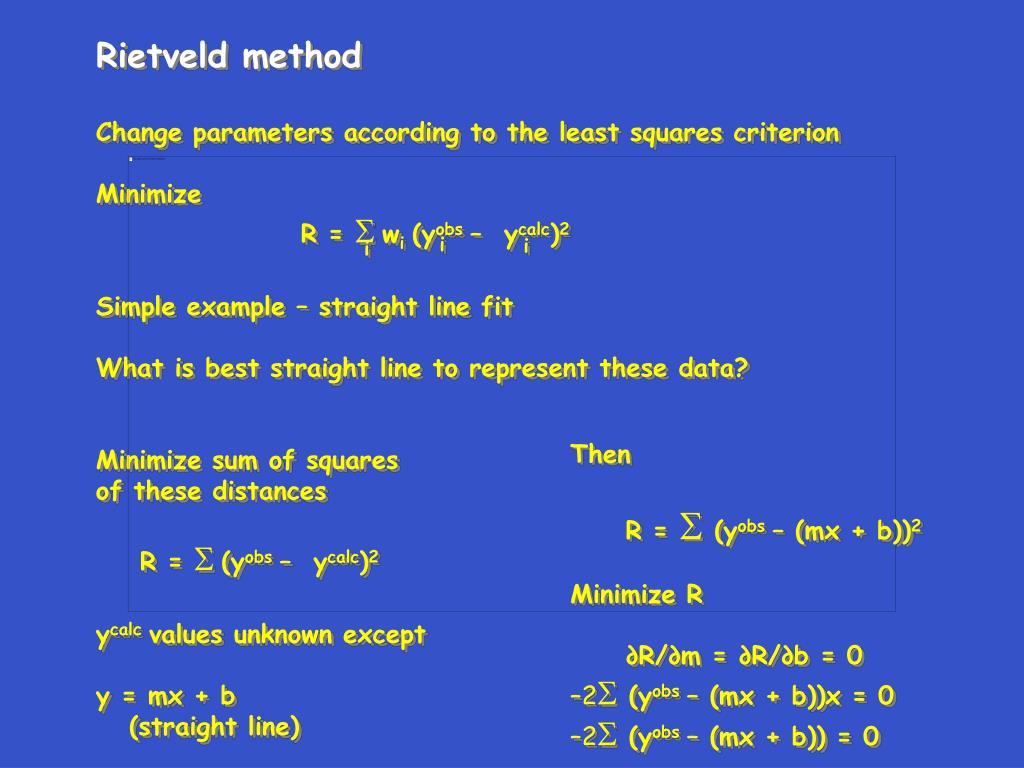 Rietveld method

Change parameters according to the least squares criterion

Minimize

$R = \sum_i w_i (y_i^{obs} - y_i^{calc})^2$

Simple example – straight line fit

What is best straight line to represent these data?

Minimize sum of squares of these distances

$R = \sum (y^{obs} - y^{calc})^2$

$y^{calc}$ values unknown except

y = mx + b
(straight line)

Then

$R = \sum (y^{obs} - (mx + b))^2$

Minimize R

$\partial R/\partial m = \partial R/\partial b = 0$

$-2\sum (y^{obs} - (mx + b))x = 0$

$-2\sum (y^{obs} - (mx + b)) = 0$